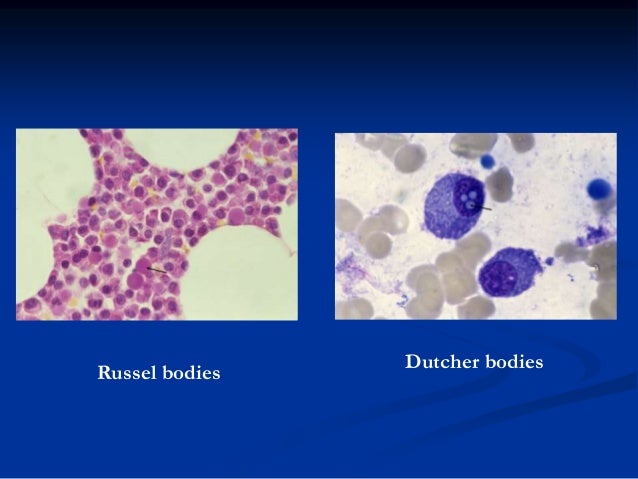 Russel bodies

Dutcher bodies